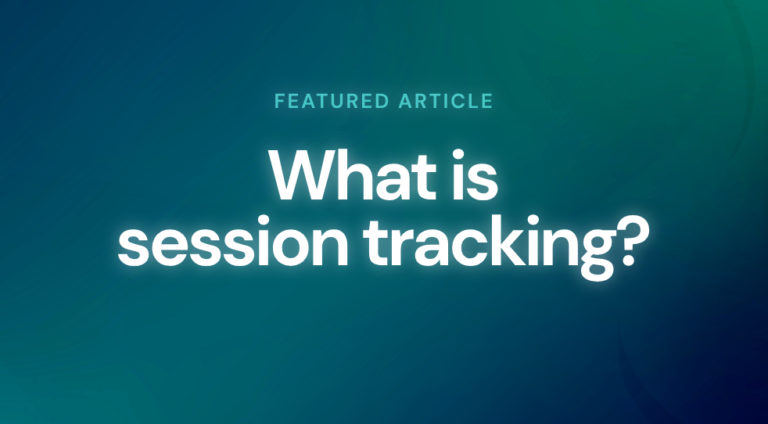 FEATURED ARTICLE

What is session tracking?